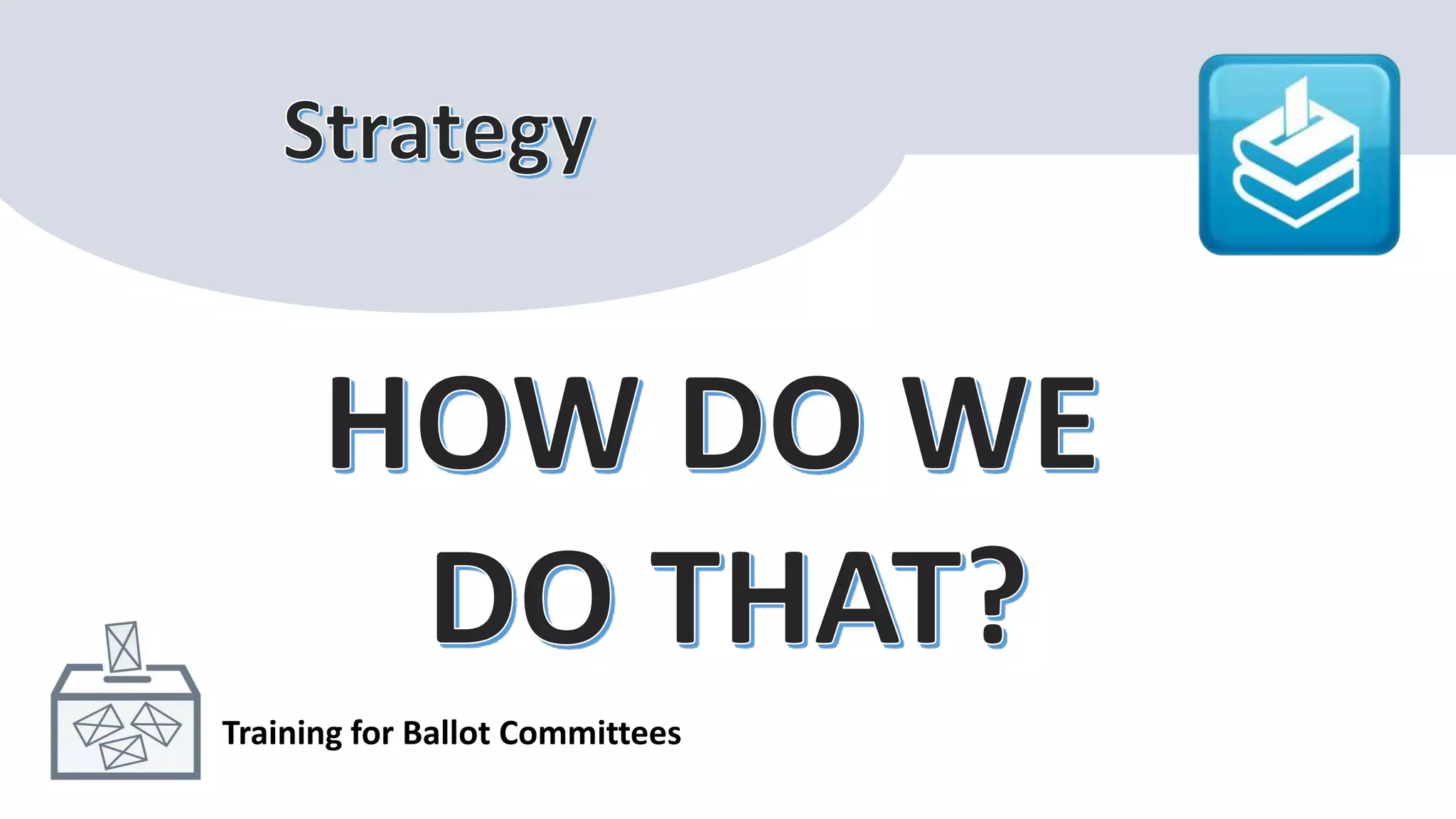 Strategy

HOW DO WE DO THAT?

Training for Ballot Committees